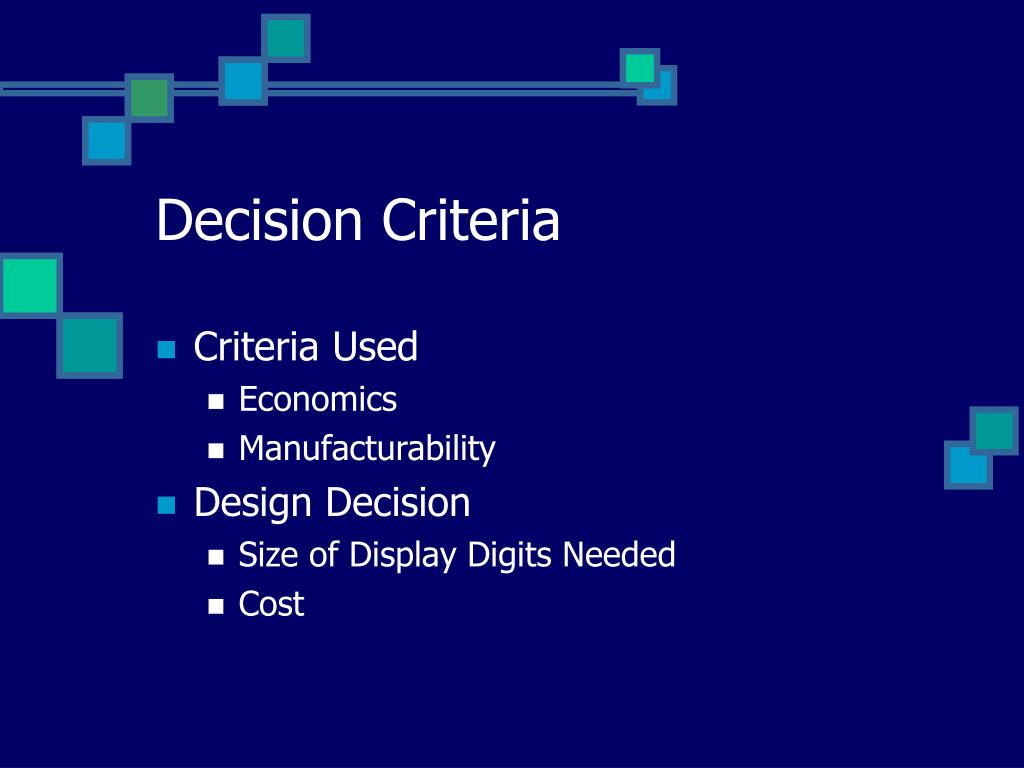 Decision Criteria

- Criteria Used
  - Economics
  - Manufacturability
- Design Decision
  - Size of Display Digits Needed
  - Cost